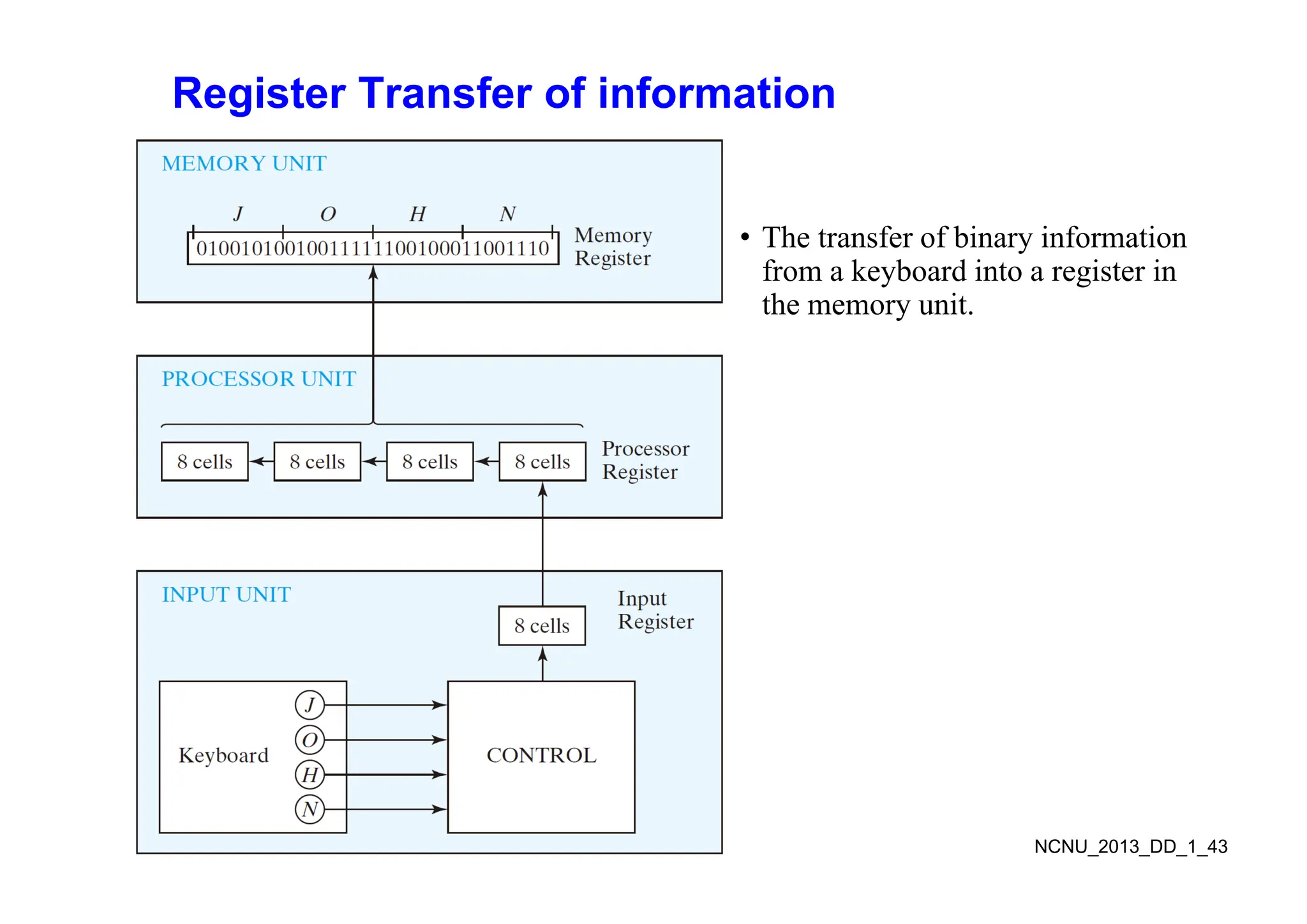 Register Transfer of information

MEMORY UNIT

J O H N

01001010010011111100100011001110

Memory Register

PROCESSOR UNIT

8 cells 8 cells 8 cells 8 cells

Processor Register

INPUT UNIT

8 cells

Input Register

Keyboard

J
O
H
N

CONTROL

• The transfer of binary information from a keyboard into a register in the memory unit.

NCNU_2013_DD_1_43